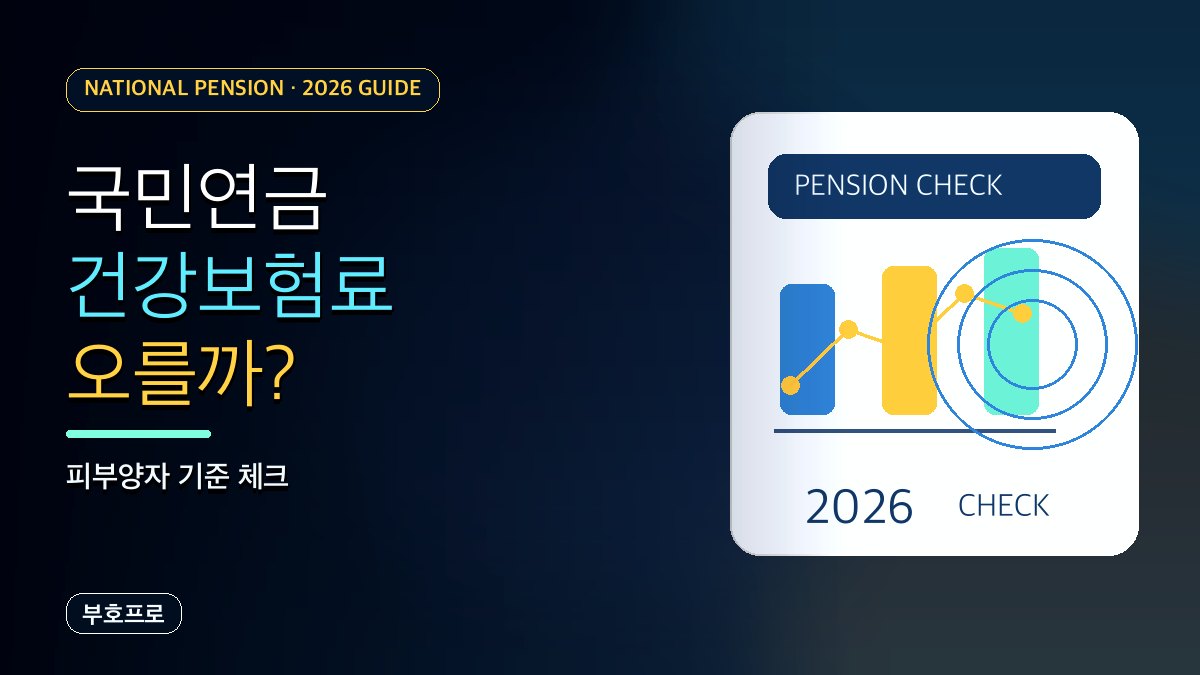 NATIONAL PENSION · 2026 GUIDE

국민연금
건강보험료
오를까?

피부양자 기준 체크

부호프로

PENSION CHECK

2026 CHECK